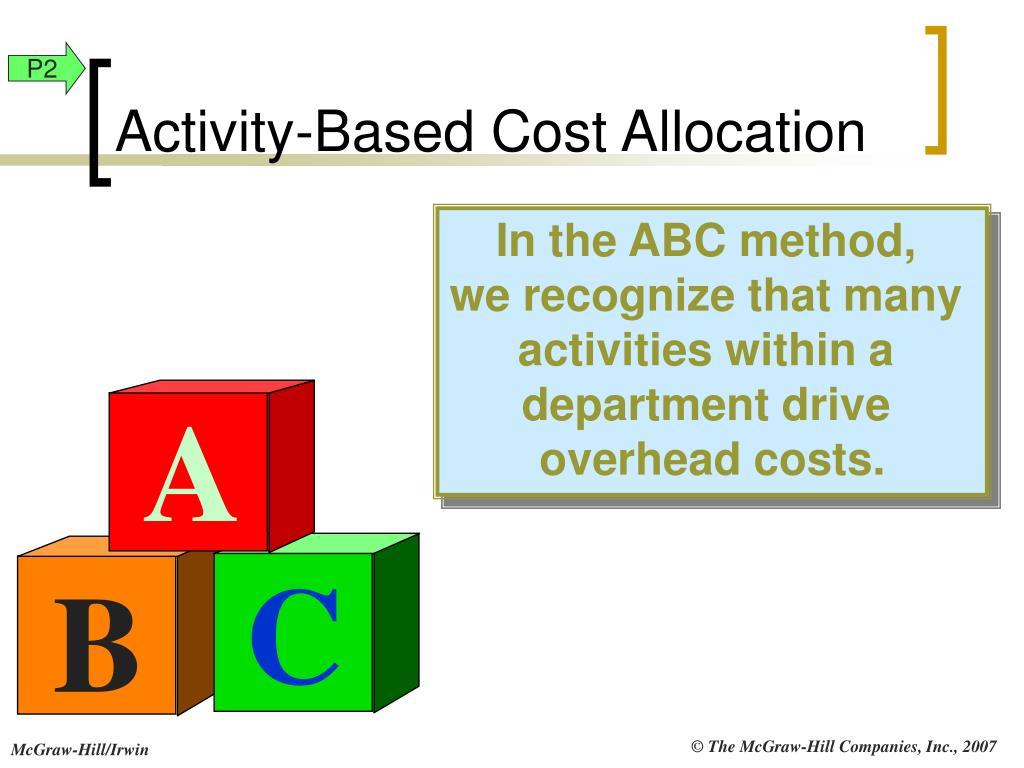 P2

Activity-Based Cost Allocation

In the ABC method, we recognize that many activities within a department drive overhead costs.

A

B

C

McGraw-Hill/Irwin

© The McGraw-Hill Companies, Inc., 2007